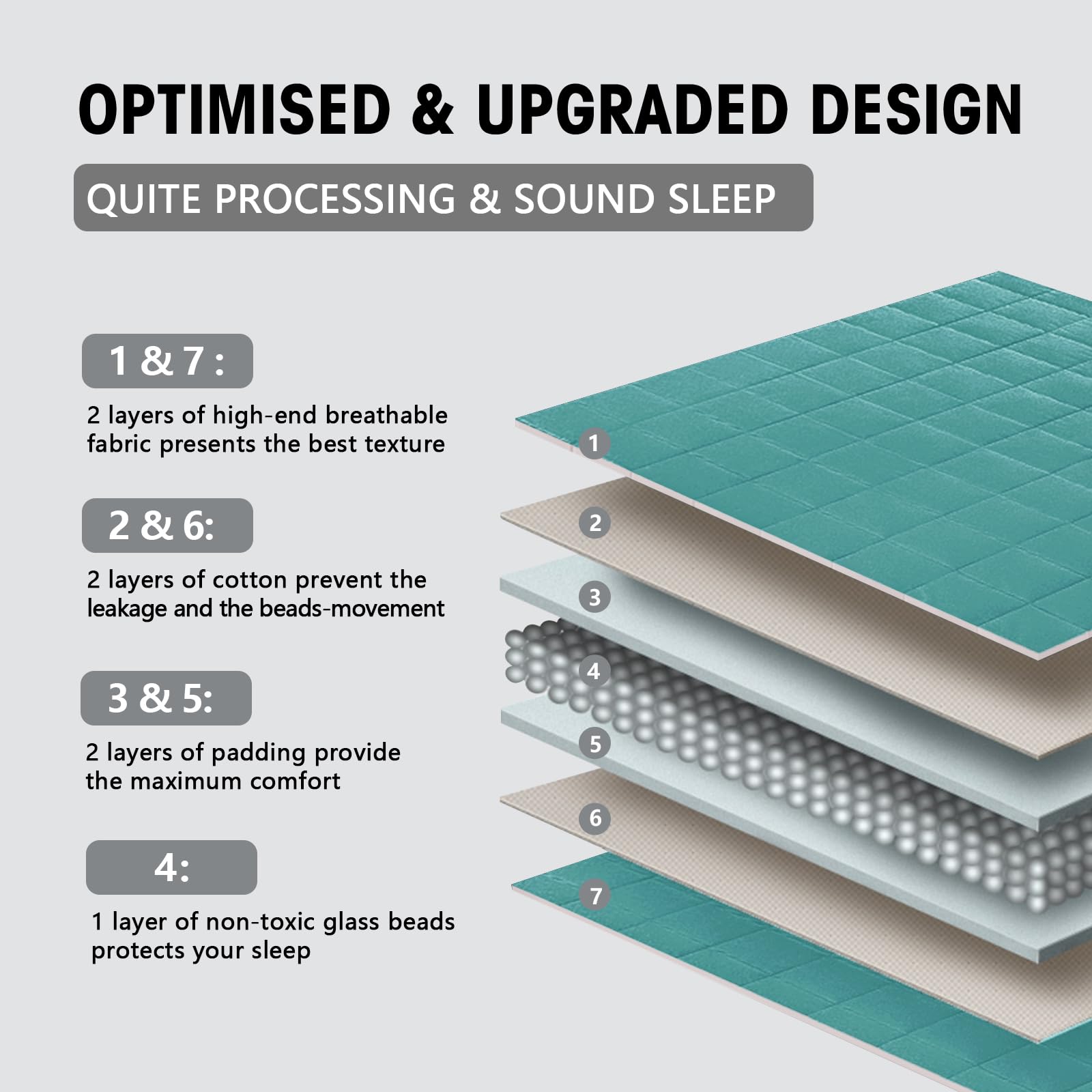 OPTIMISED & UPGRADED DESIGN

QUITE PROCESSING & SOUND SLEEP

1 & 7 :

2 layers of high-end breathable fabric presents the best texture

2 & 6:

2 layers of cotton prevent the leakage and the beads-movement

3 & 5:

2 layers of padding provide the maximum comfort

4:

1 layer of non-toxic glass beads protects your sleep

1
2
3
4
5
6
7